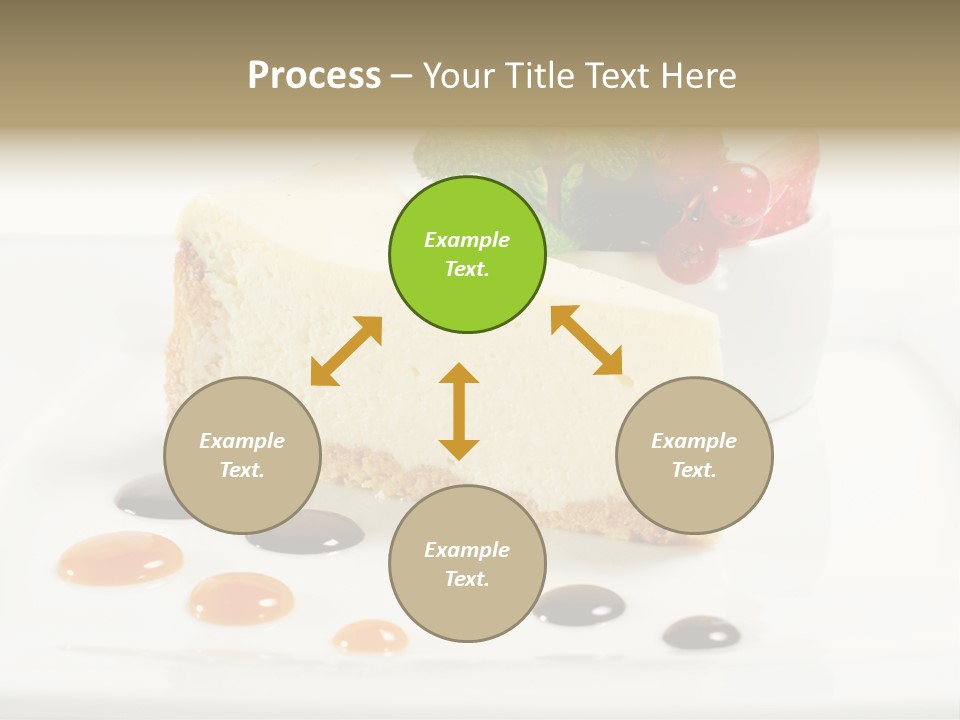 Process – Your Title Text Here

Example Text.

Example Text.

Example Text.

Example Text.